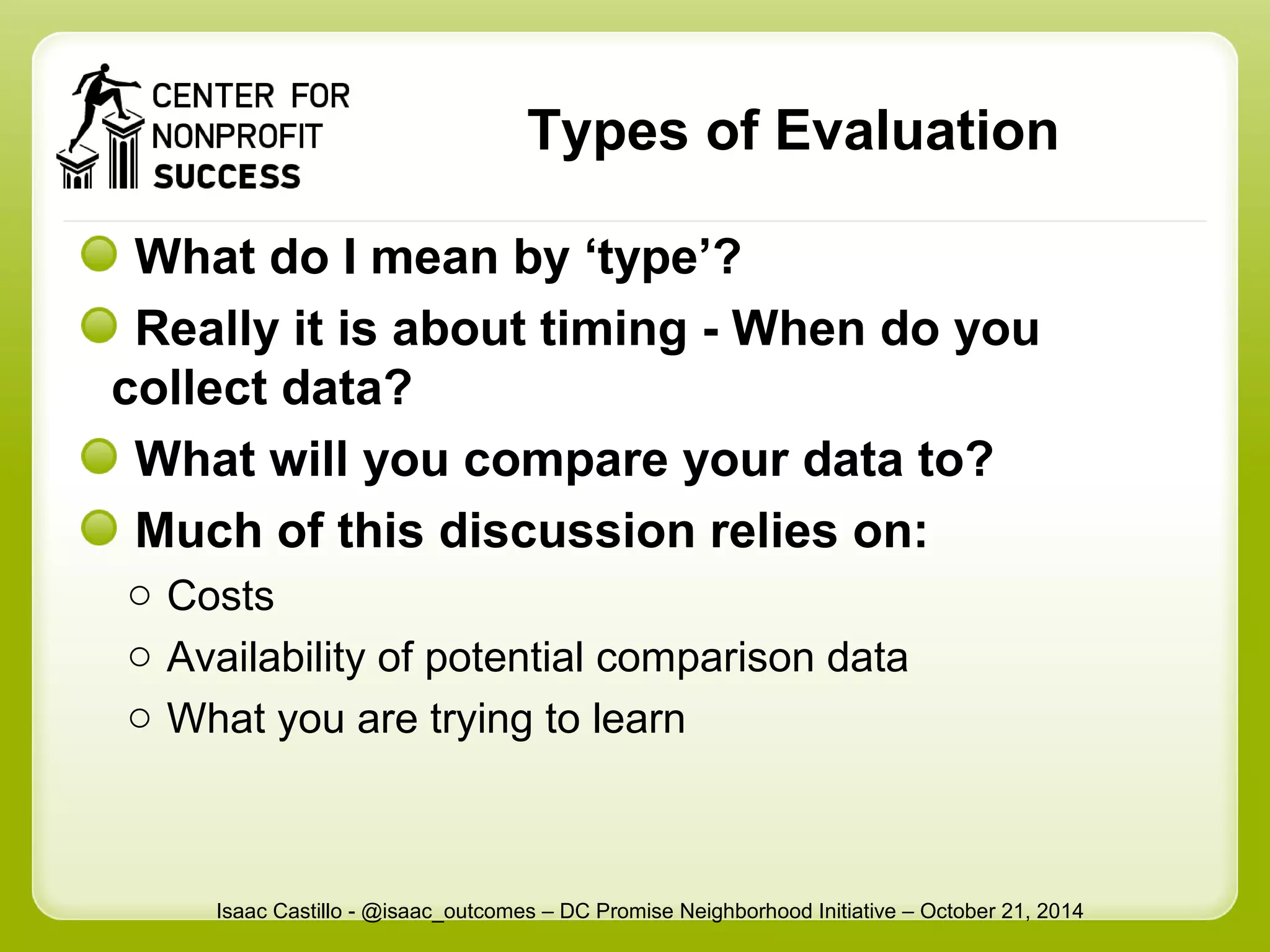 CENTER FOR NONPROFIT SUCCESS

Types of Evaluation

What do I mean by ‘type’?

Really it is about timing - When do you collect data?

What will you compare your data to?

Much of this discussion relies on:

○ Costs

○ Availability of potential comparison data

○ What you are trying to learn

Isaac Castillo - @isaac_outcomes – DC Promise Neighborhood Initiative – October 21, 2014